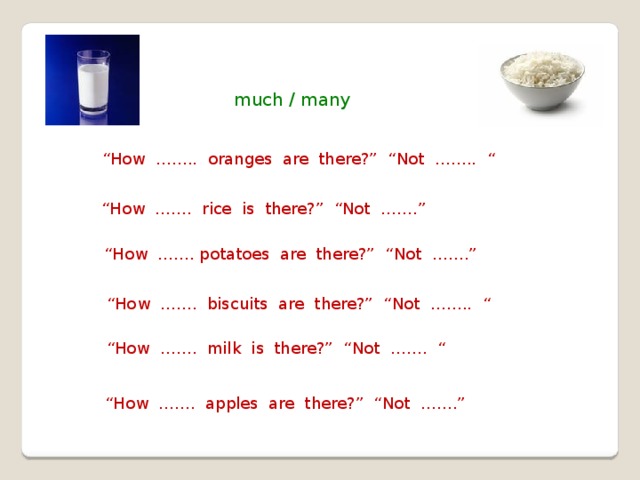 much / many

“How …….. oranges are there?” “Not …….. “

“How ……. rice is there?” “Not …….”

“How ……. potatoes are there?” “Not …….”

“How ……. biscuits are there?” “Not …….. “

“How ……. milk is there?” “Not ……. “

“How ……. apples are there?” “Not …….”